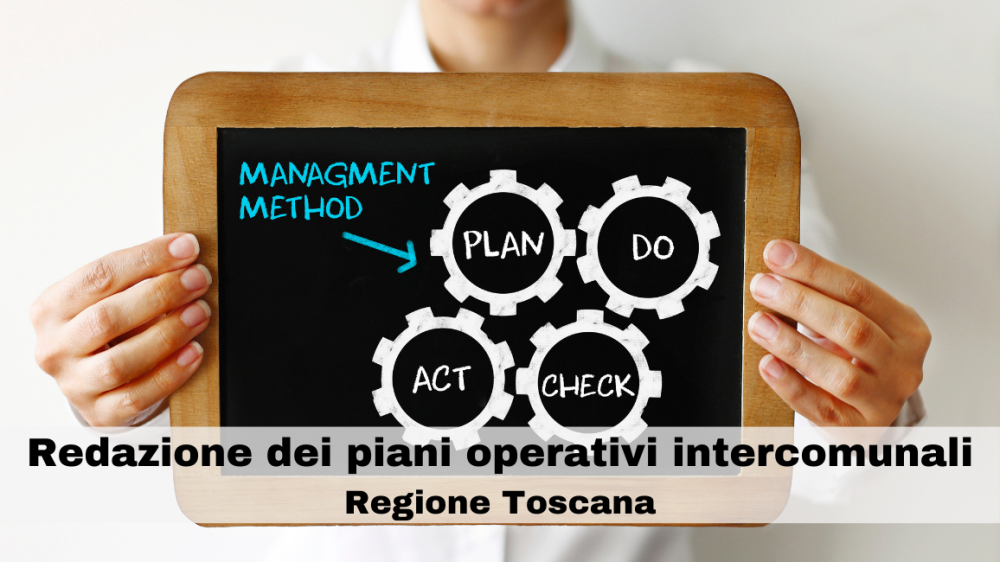 MANAGMENT METHOD

PLAN

DO

ACT

CHECK

Redazione dei piani operativi intercomunali

Regione Toscana